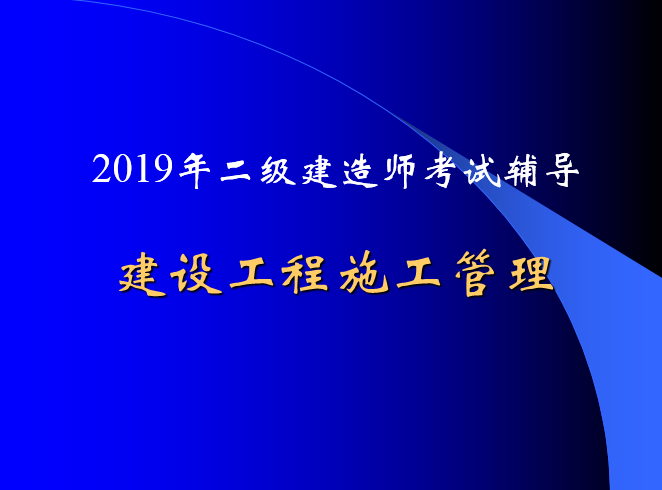 2019年二级建造师考试辅导

建设工程施工管理